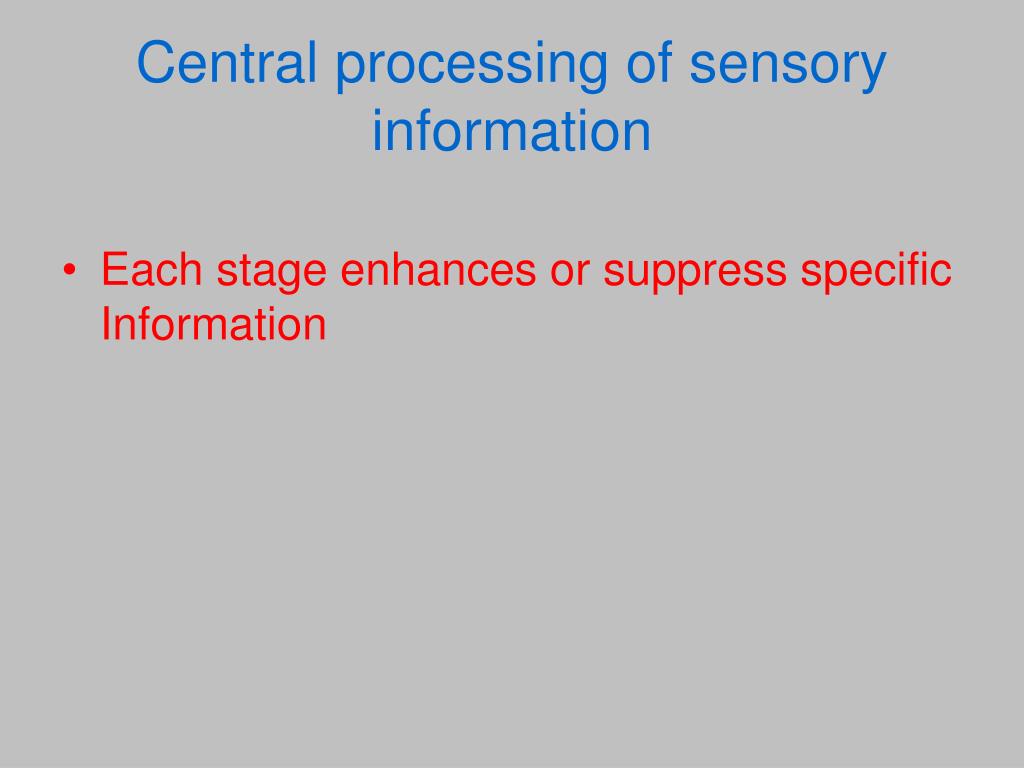 Central processing of sensory information

• Each stage enhances or suppress specific Information